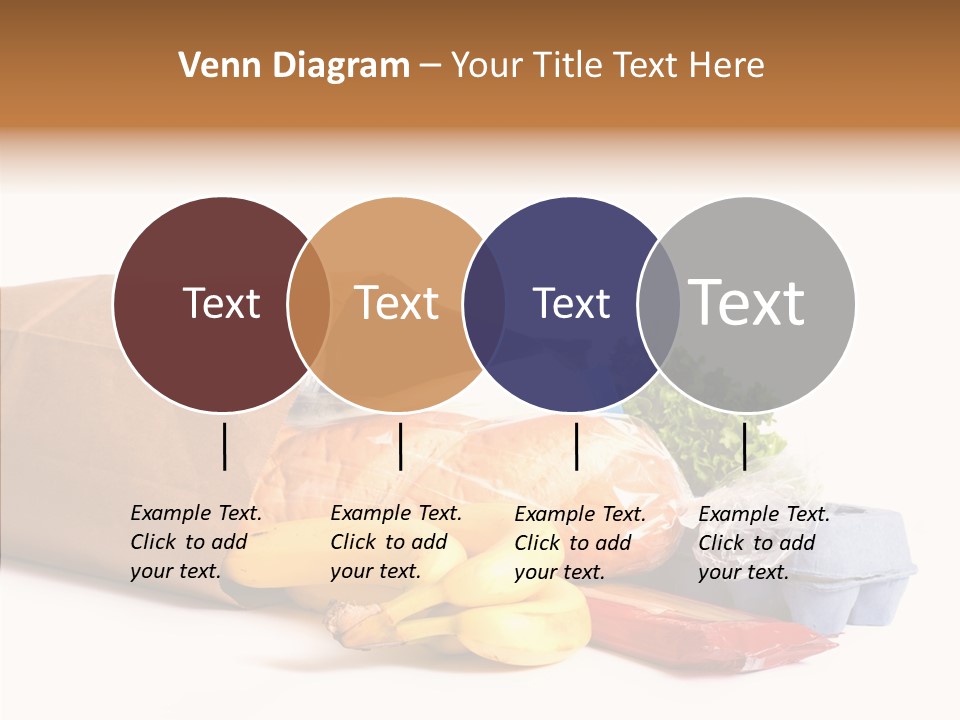 Venn Diagram – Your Title Text Here

Text

Text

Text

Text

Example Text. Click to add your text.

Example Text. Click to add your text.

Example Text. Click to add your text.

Example Text. Click to add your text.